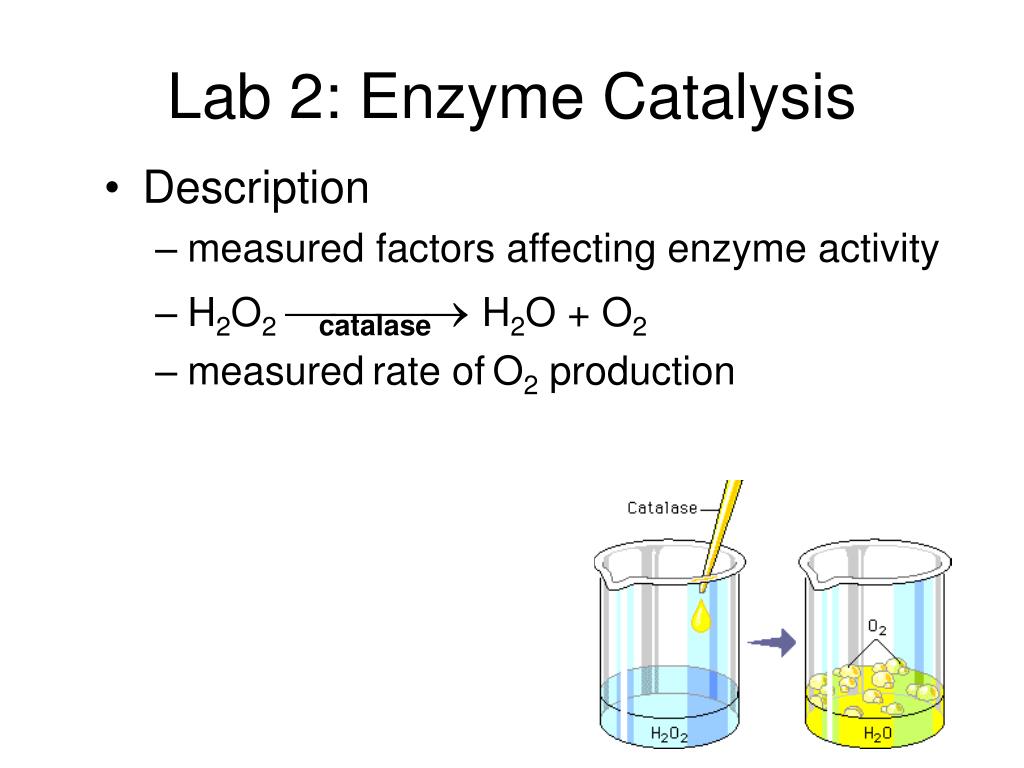 Lab 2: Enzyme Catalysis

• Description
– measured factors affecting enzyme activity
– $H_2O_2 \xrightarrow[\text{catalase}]{} H_2O + O_2$
– measured rate of $O_2$ production

Catalase

$O_2$

$H_2O_2$

$H_2O$